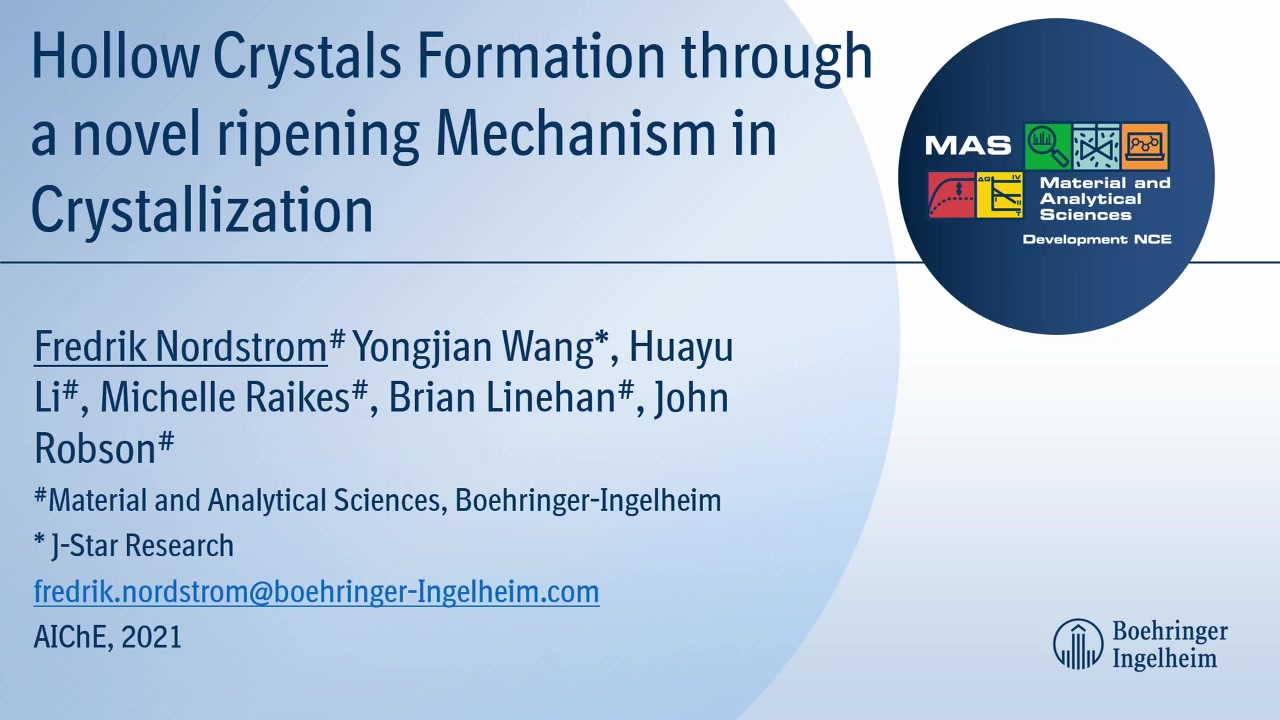 Hollow Crystals Formation through a novel ripening Mechanism in Crystallization

MAS

Material and Analytical Sciences

Development NCE

Fredrik Nordstrom# Yongjian Wang*, Huayu Li#, Michelle Raikes#, Brian Linehan#, John Robson#

#Material and Analytical Sciences, Boehringer-Ingelheim

* J-Star Research

fredrik.nordstrom@boehringer-Ingelheim.com

AIChE, 2021

Boehringer Ingelheim